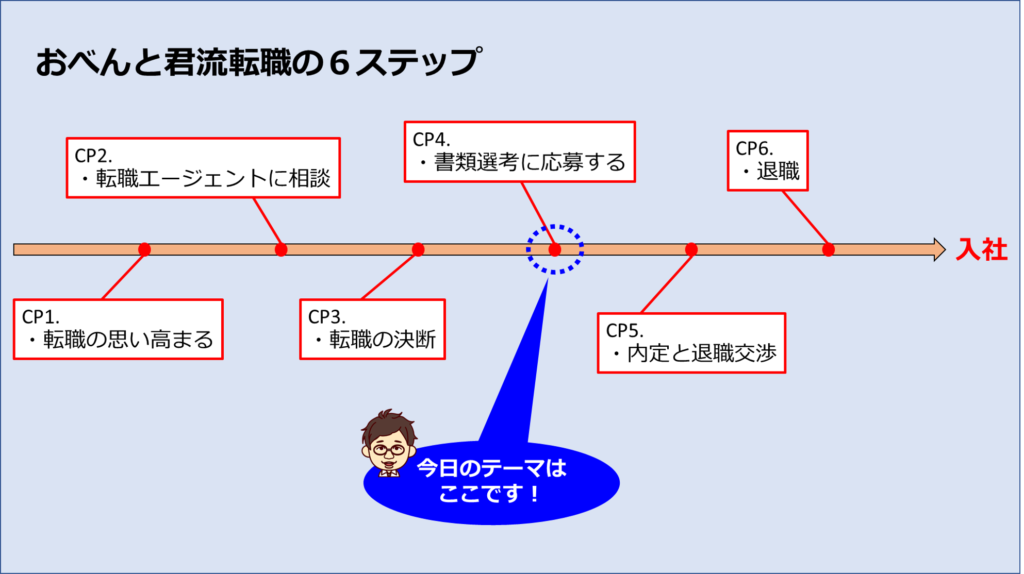 おべんと君流転職の６ステップ

CP2.
・転職エージェントに相談

CP4.
・書類選考に応募する

CP6.
・退職

入社

CP1.
・転職の思い高まる

CP3.
・転職の決断

CP5.
・内定と退職交渉

今日のテーマは
ここです！